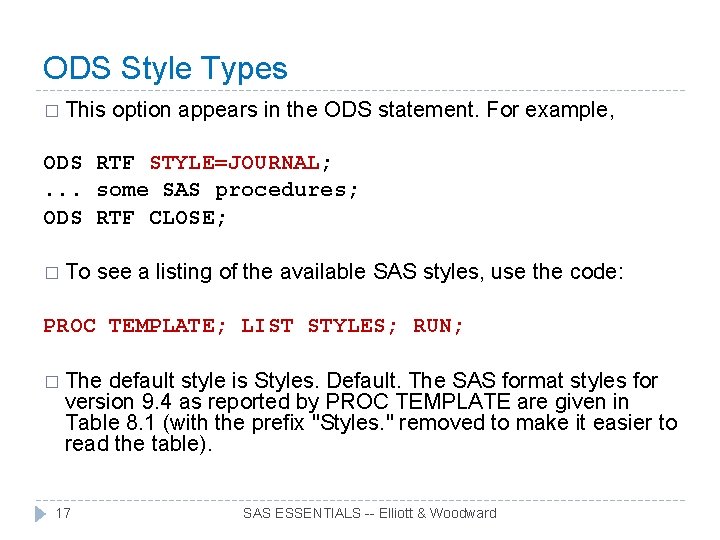 ODS Style Types

□ This option appears in the ODS statement. For example,

ODS RTF STYLE=JOURNAL;
... some SAS procedures;
ODS RTF CLOSE;

□ To see a listing of the available SAS styles, use the code:

PROC TEMPLATE; LIST STYLES; RUN;

□ The default style is Styles. Default. The SAS format styles for version 9.4 as reported by PROC TEMPLATE are given in Table 8.1 (with the prefix "Styles." removed to make it easier to read the table).

17

SAS ESSENTIALS -- Elliott & Woodward